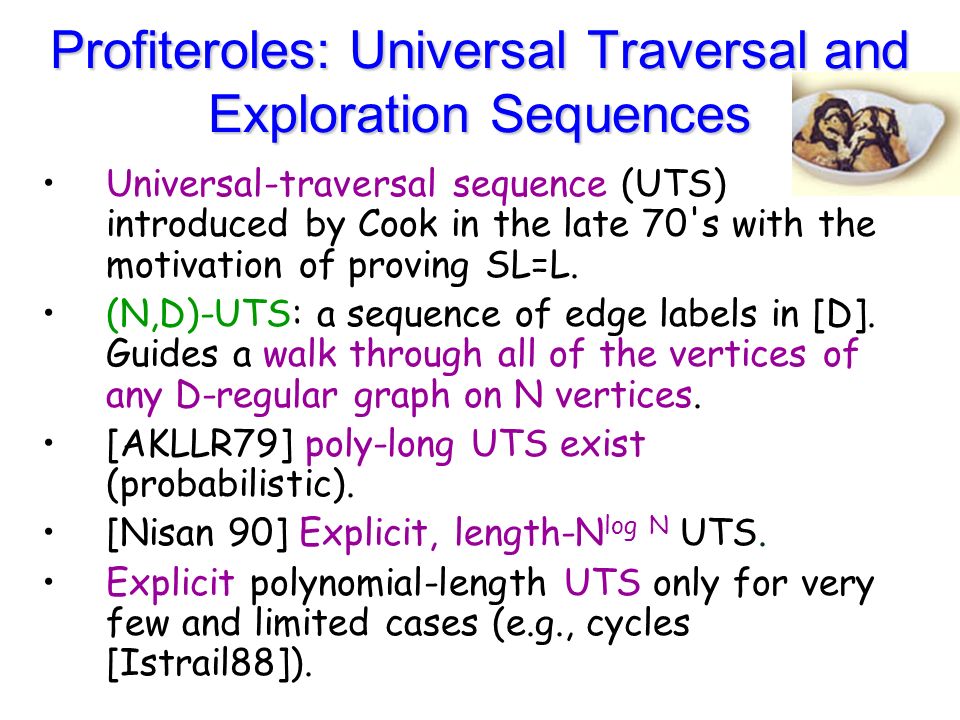 Profiteroles: Universal Traversal and Exploration Sequences

• Universal-traversal sequence (UTS) introduced by Cook in the late 70's with the motivation of proving SL=L.
• (N,D)-UTS: a sequence of edge labels in [D]. Guides a walk through all of the vertices of any D-regular graph on N vertices.
• [AKLLR79] poly-long UTS exist (probabilistic).
• [Nisan 90] Explicit, length-$N^{\log N}$ UTS.
• Explicit polynomial-length UTS only for very few and limited cases (e.g., cycles [Istrail88]).